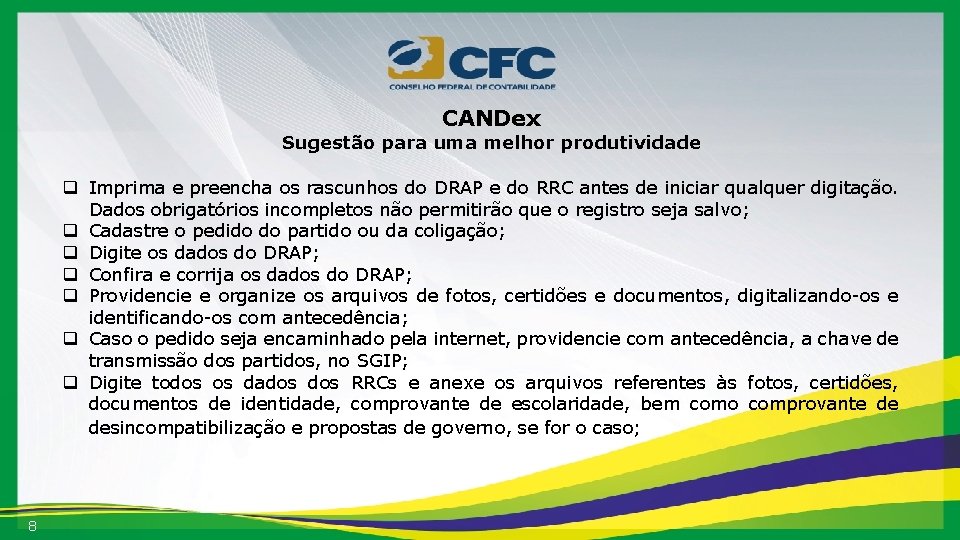 CFC
CONSELHO FEDERAL DE CONTABILIDADE

CANDex
Sugestão para uma melhor produtividade

❑ Imprima e preencha os rascunhos do DRAP e do RRC antes de iniciar qualquer digitação. Dados obrigatórios incompletos não permitirão que o registro seja salvo;
❑ Cadastre o pedido do partido ou da coligação;
❑ Digite os dados do DRAP;
❑ Confira e corrija os dados do DRAP;
❑ Providencie e organize os arquivos de fotos, certidões e documentos, digitalizando-os e identificando-os com antecedência;
❑ Caso o pedido seja encaminhado pela internet, providencie com antecedência, a chave de transmissão dos partidos, no SGIP;
❑ Digite todos os dados dos RRCs e anexe os arquivos referentes às fotos, certidões, documentos de identidade, comprovante de escolaridade, bem como comprovante de desincompatibilização e propostas de governo, se for o caso;

8